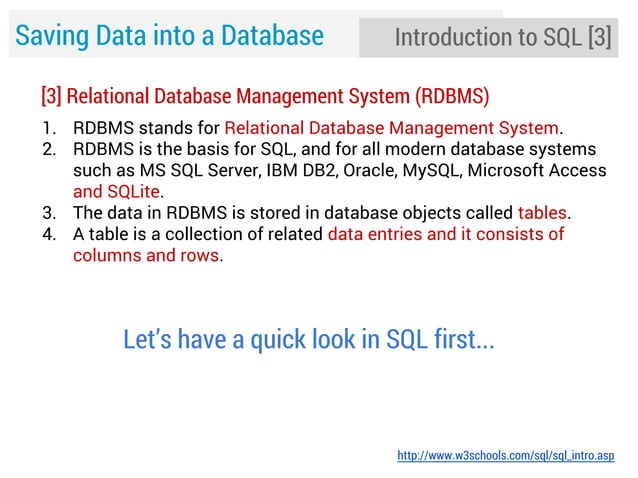 Saving Data into a Database

Introduction to SQL [3]

[3] Relational Database Management System (RDBMS)

1. RDBMS stands for Relational Database Management System.
2. RDBMS is the basis for SQL, and for all modern database systems such as MS SQL Server, IBM DB2, Oracle, MySQL, Microsoft Access and SQLite.
3. The data in RDBMS is stored in database objects called tables.
4. A table is a collection of related data entries and it consists of columns and rows.

Let's have a quick look in SQL first...

http://www.w3schools.com/sql/sql_intro.asp